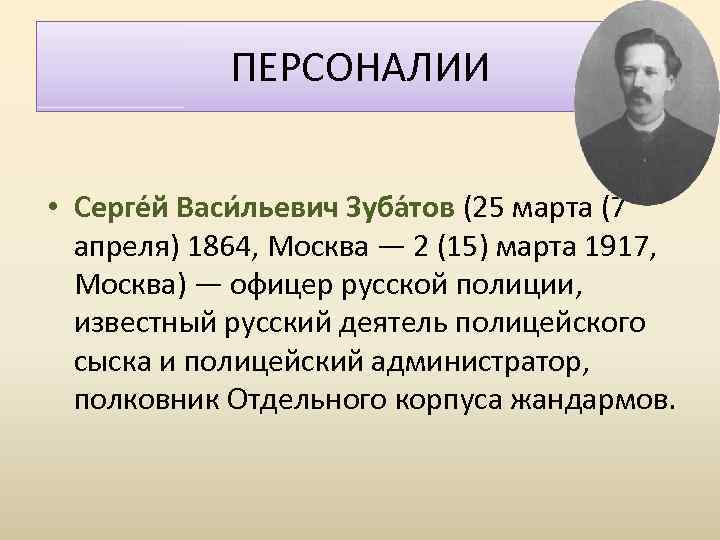 ПЕРСОНАЛИИ

• Серге́й Васи́льевич Зуба́тов (25 марта (7 апреля) 1864, Москва — 2 (15) марта 1917, Москва) — офицер русской полиции, известный русский деятель полицейского сыска и полицейский администратор, полковник Отдельного корпуса жандармов.